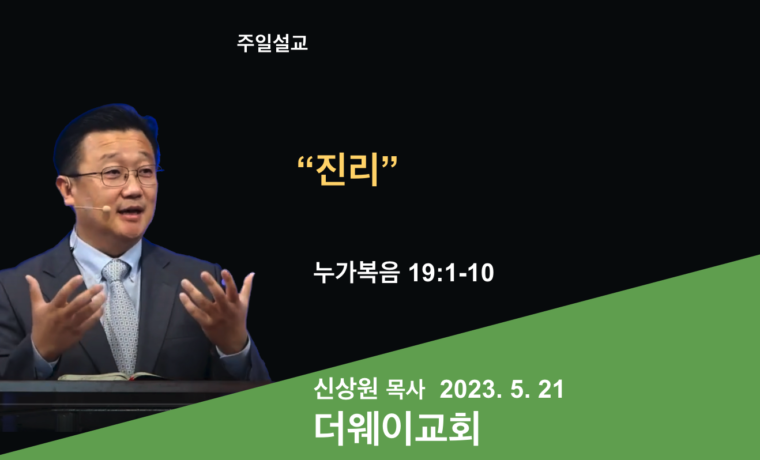 주일설교

“진리”

누가복음 19:1-10

신상원 목사 2023. 5. 21
더웨이교회